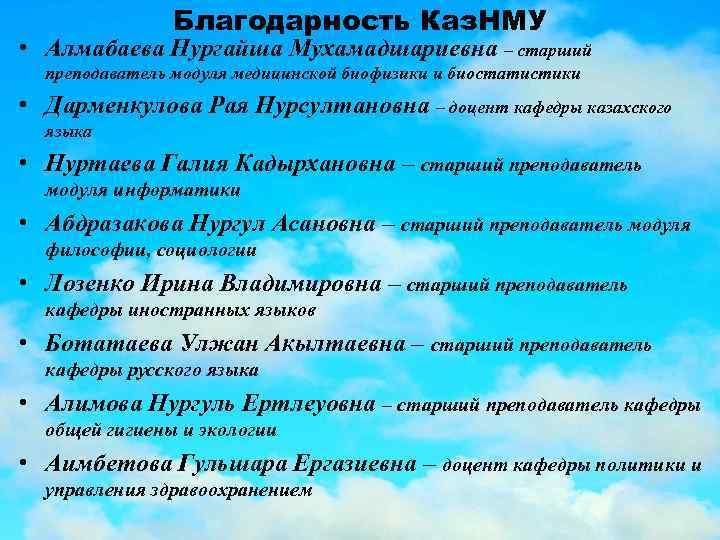 Благодарность КазНМУ

• Алмабаева Нургайша Мухамадшариевна – старший преподаватель модуля медицинской биофизики и биостатистики
• Дарменкулова Рая Нурсултановна – доцент кафедры казахского языка
• Нуртаева Галия Кадырхановна – старший преподаватель модуля информатики
• Абдразакова Нургул Асановна – старший преподаватель модуля философии, социологии
• Лозенко Ирина Владимировна – старший преподаватель кафедры иностранных языков
• Ботатаева Улжан Акылтаевна – старший преподаватель кафедры русского языка
• Алимова Нургуль Ертлеуовна – старший преподаватель кафедры общей гигиены и экологии
• Аимбетова Гульшара Ергазиевна – доцент кафедры политики и управления здравоохранением